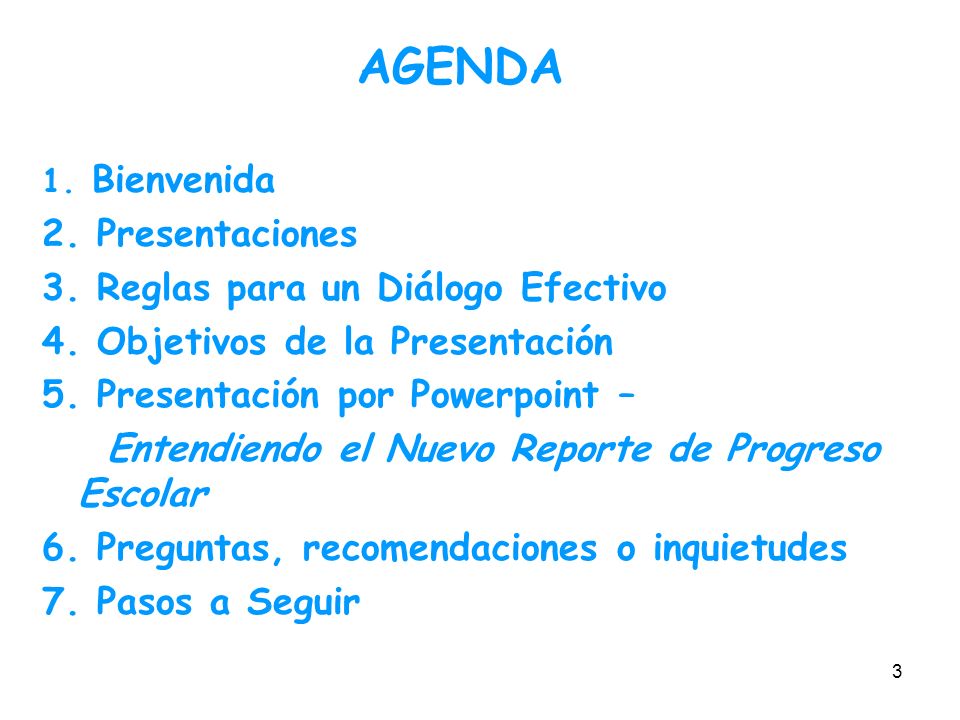 AGENDA

1. Bienvenida
2. Presentaciones
3. Reglas para un Diálogo Efectivo
4. Objetivos de la Presentación
5. Presentación por Powerpoint –
Entendiendo el Nuevo Reporte de Progreso Escolar
6. Preguntas, recomendaciones o inquietudes
7. Pasos a Seguir

3